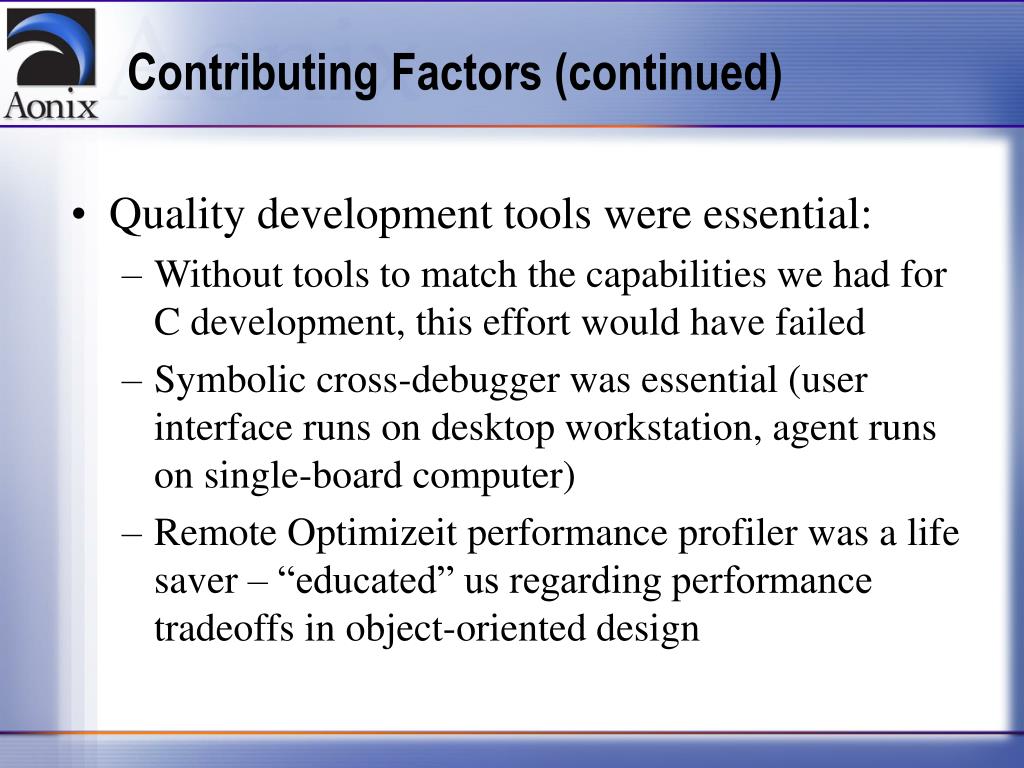 Aonix

Contributing Factors (continued)

• Quality development tools were essential:
– Without tools to match the capabilities we had for C development, this effort would have failed
– Symbolic cross-debugger was essential (user interface runs on desktop workstation, agent runs on single-board computer)
– Remote Optimizeit performance profiler was a life saver – “educated” us regarding performance tradeoffs in object-oriented design